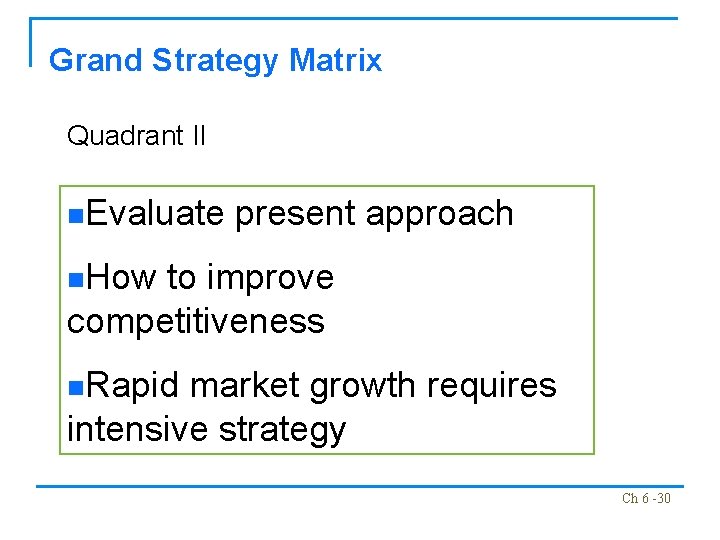 Grand Strategy Matrix

Quadrant II

■Evaluate present approach

■How to improve competitiveness

■Rapid market growth requires intensive strategy

Ch 6 -30